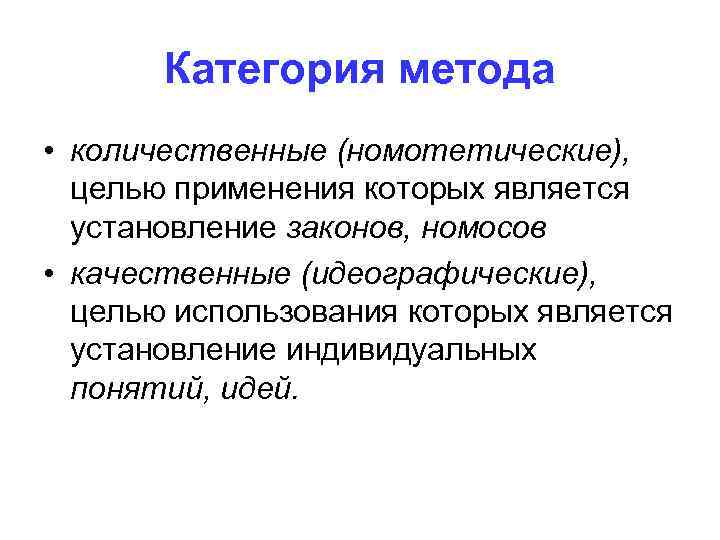 Категория метода

• количественные (номотетические), целью применения которых является установление законов, номосов

• качественные (идеографические), целью использования которых является установление индивидуальных понятий, идей.